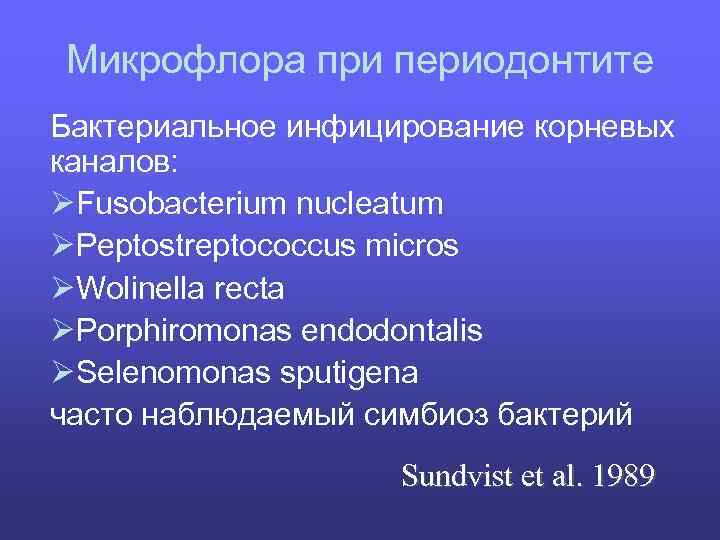 Микрофлора при периодонтите

Бактериальное инфицирование корневых каналов:
➢Fusobacterium nucleatum
➢Peptostreptococcus micros
➢Wolinella recta
➢Porphiromonas endodontalis
➢Selenomonas sputigena
часто наблюдаемый симбиоз бактерий

Sundvist et al. 1989